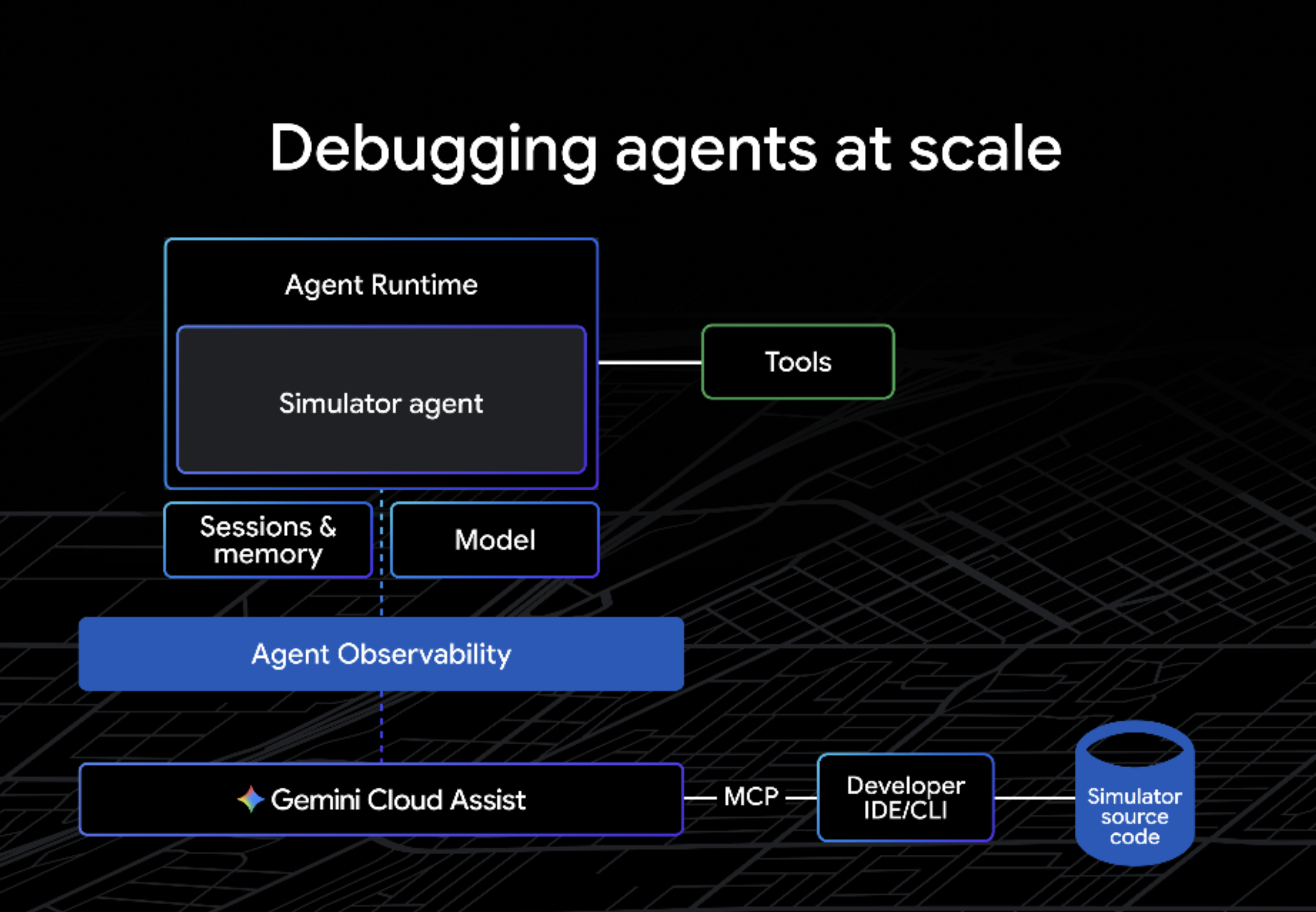 Debugging agents at scale

Agent Runtime

Simulator agent

Tools

Sessions & memory

Model

Agent Observability

Gemini Cloud Assist

MCP

Developer IDE/CLI

Simulator source code